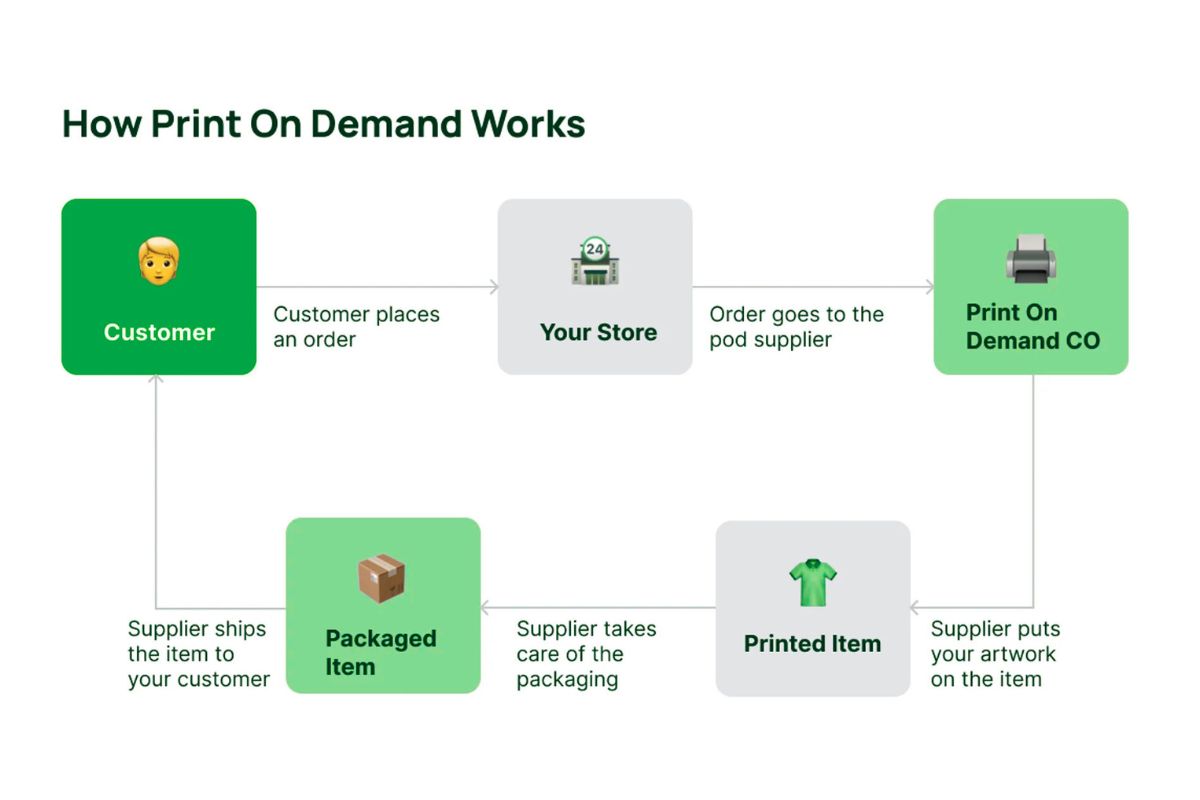 How Print On Demand Works

Customer

Customer places an order

24

Your Store

Order goes to the pod supplier

Print On Demand CO

Supplier puts your artwork on the item

Printed Item

Supplier takes care of the packaging

Packaged Item

Supplier ships the item to your customer